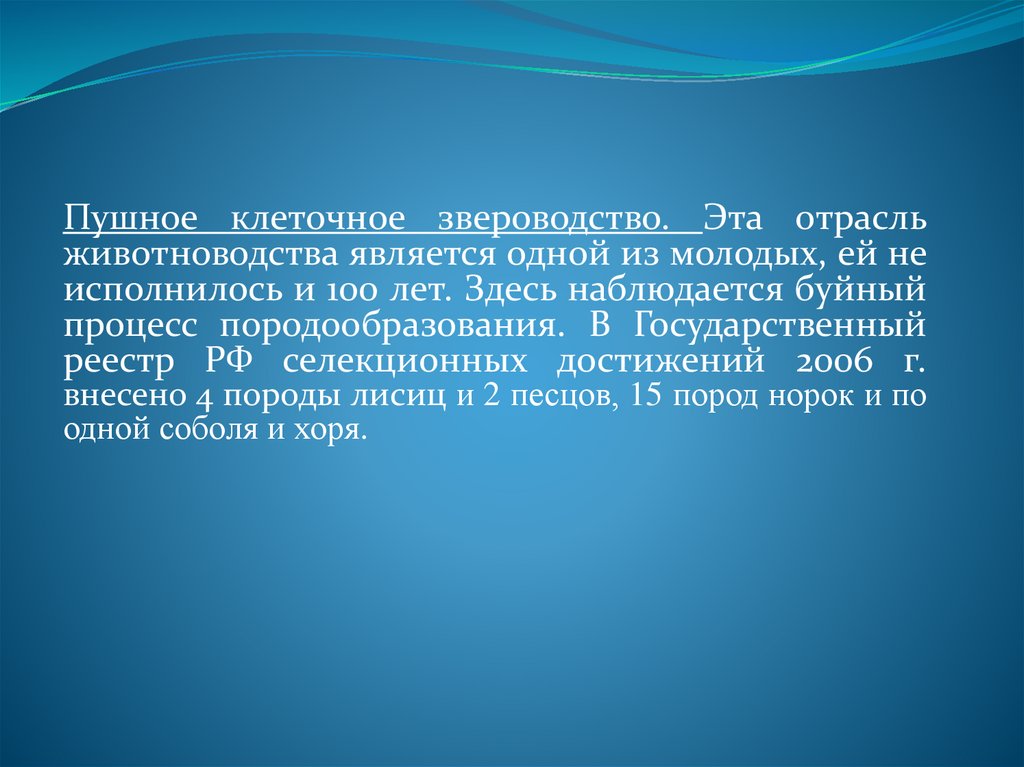 Пушное клеточное звероводство. Эта отрасль животноводства является одной из молодых, ей не исполнилось и 100 лет. Здесь наблюдается буйный процесс породообразования. В Государственный реестр РФ селекционных достижений 2006 г. внесено 4 породы лисиц и 2 песцов, 15 пород норок и по одной соболя и хоря.